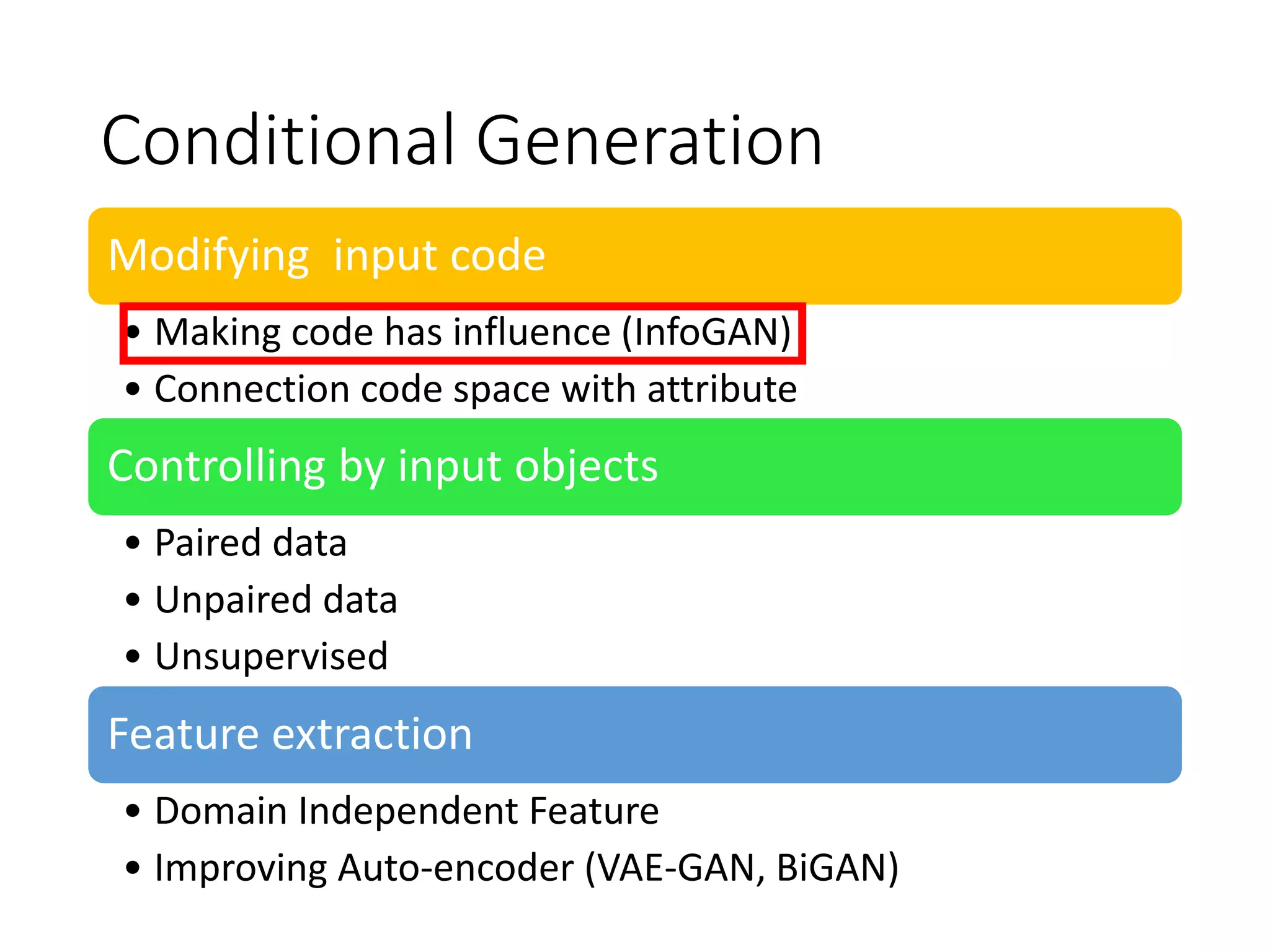 Conditional Generation

Modifying input code

• Making code has influence (InfoGAN)
• Connection code space with attribute

Controlling by input objects

• Paired data
• Unpaired data
• Unsupervised

Feature extraction

• Domain Independent Feature
• Improving Auto-encoder (VAE-GAN, BiGAN)